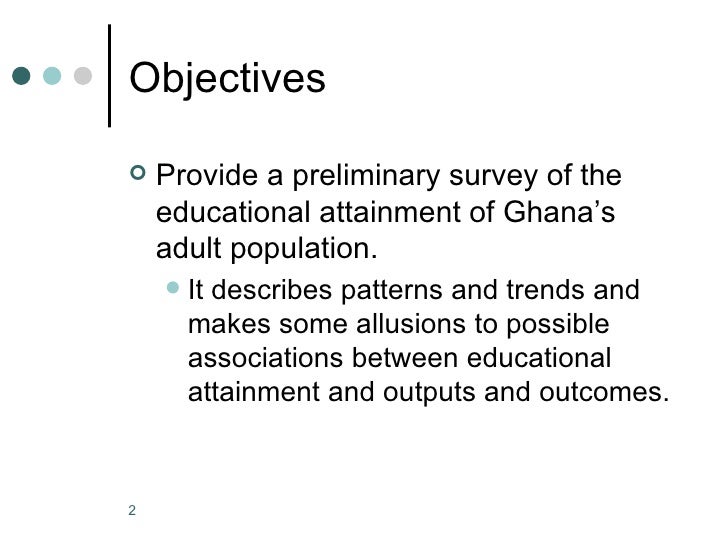 Objectives

Provide a preliminary survey of the educational attainment of Ghana’s adult population.

It describes patterns and trends and makes some allusions to possible associations between educational attainment and outputs and outcomes.

2